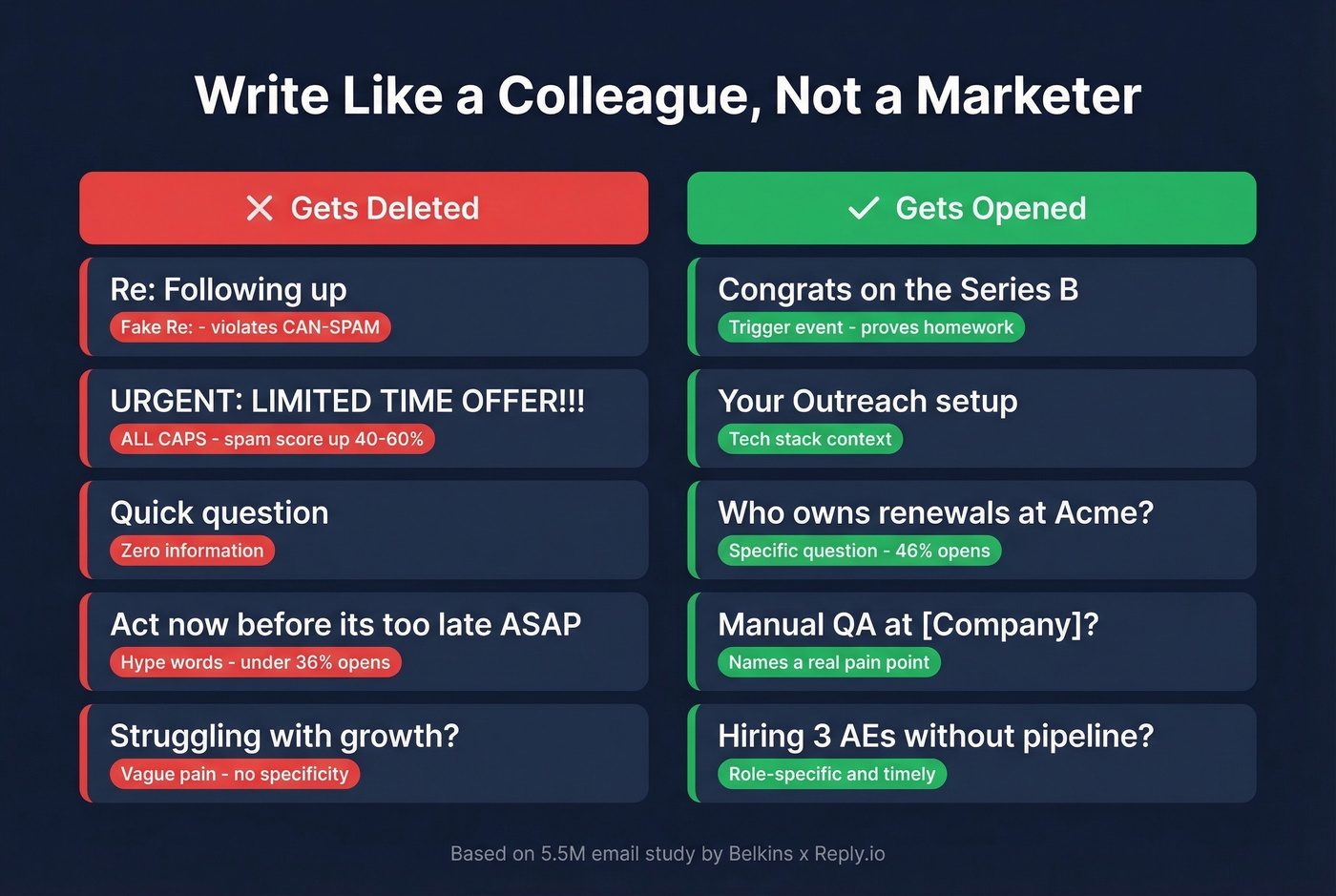 Write Like a Colleague, Not a Marketer

Gets Deleted

Re: Following up
Fake Re: - violates CAN-SPAM

URGENT: LIMITED TIME OFFER!!!
ALL CAPS - spam score up 40-60%

Quick question
Zero information

Act now before its too late ASAP
Hype words - under 36% opens

Struggling with growth?
Vague pain - no specificity

Gets Opened

Congrats on the Series B
Trigger event - proves homework

Your Outreach setup
Tech stack context

Who owns renewals at Acme?
Specific question - 46% opens

Manual QA at [Company]?
Names a real pain point

Hiring 3 AEs without pipeline?
Role-specific and timely

Based on 5.5M email study by Belkins x Reply.io